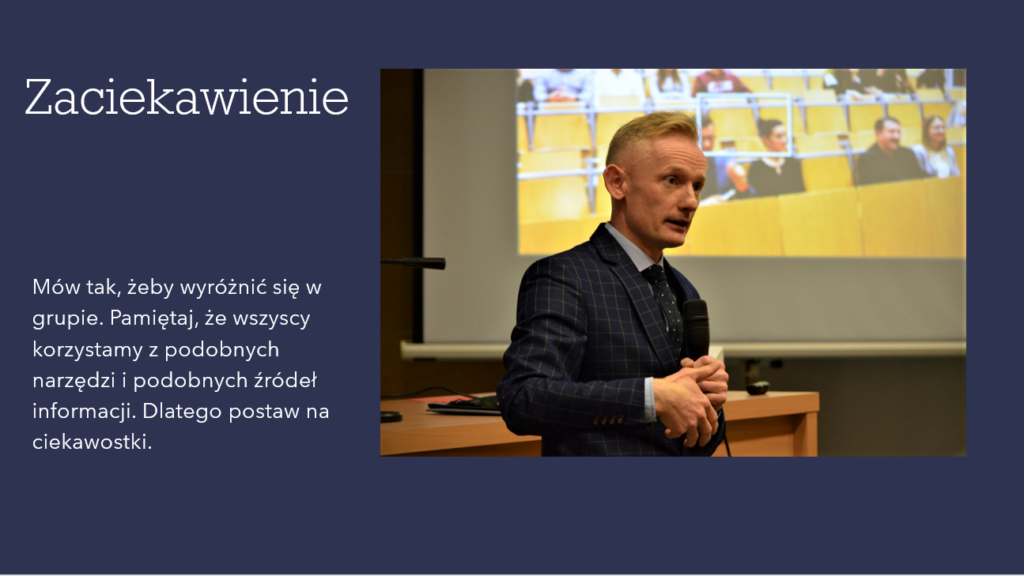 Zaciekawienie

Mów tak, żeby wyróżnić się w grupie. Pamiętaj, że wszyscy korzystamy z podobnych narzędzi i podobnych źródeł informacji. Dlatego postaw na ciekawostki.